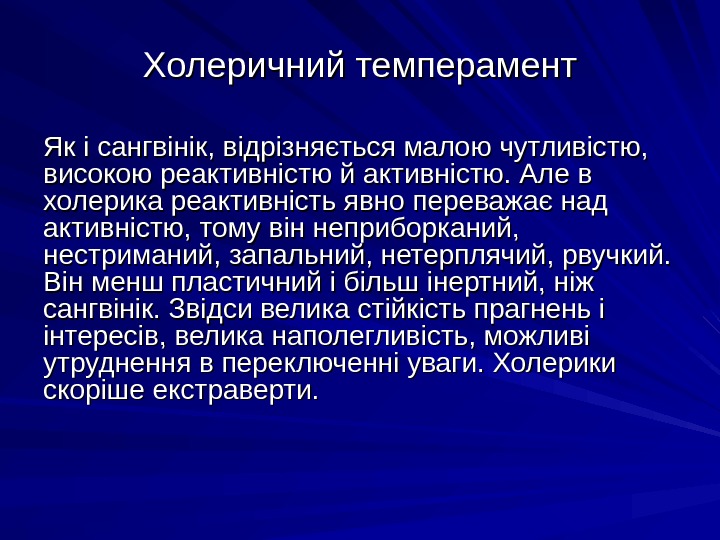 Холеричний темперамент

Як і сангвінік, відрізняється малою чутливістю, високою реактивністю й активністю. Але в холерика реактивність явно переважає над активністю, тому він неприборканий, нестриманий, запальний, нетерплячий, рвучкий. Він менш пластичний і більш інертний, ніж сангвінік. Звідси велика стійкість прагнень і інтересів, велика наполегливість, можливі утруднення в переключенні уваги. Холерики скоріше екстраверти.